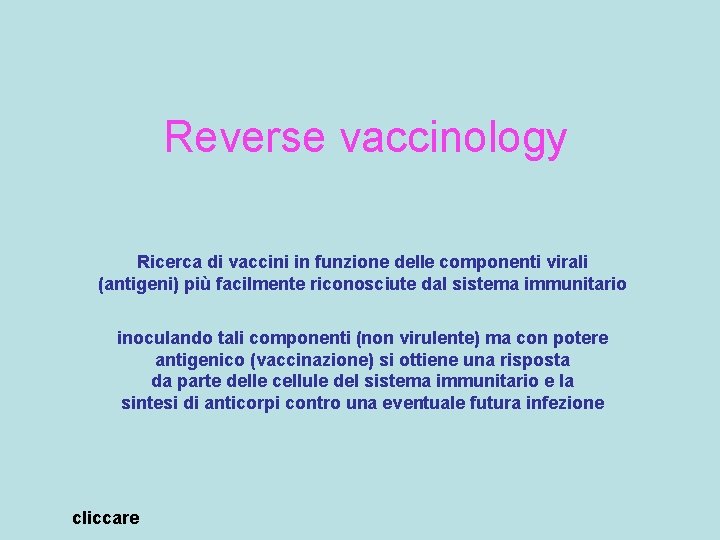 Reverse vaccinology

Ricerca di vaccini in funzione delle componenti virali (antigeni) più facilmente riconosciute dal sistema immunitario

inoculando tali componenti (non virulente) ma con potere antigenico (vaccinazione) si ottiene una risposta da parte delle cellule del sistema immunitario e la sintesi di anticorpi contro una eventuale futura infezione

cliccare